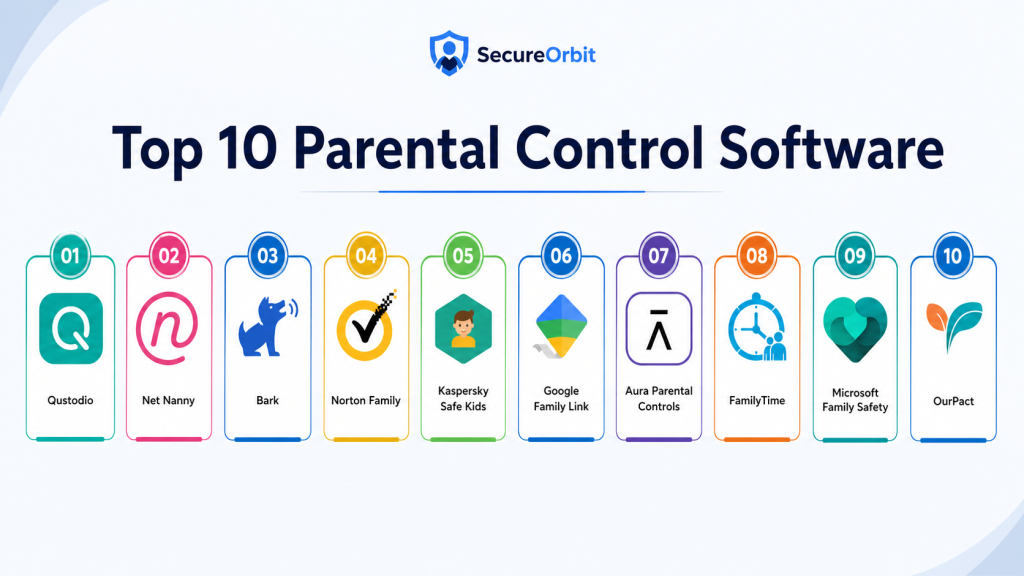 SecureOrbit

Top 10 Parental Control Software

01
Qustodio

02
Net Nanny

03
Bark

04
Norton Family

05
Kaspersky Safe Kids

06
Google Family Link

07
Aura Parental Controls

08
FamilyTime

09
Microsoft Family Safety

10
OurPact